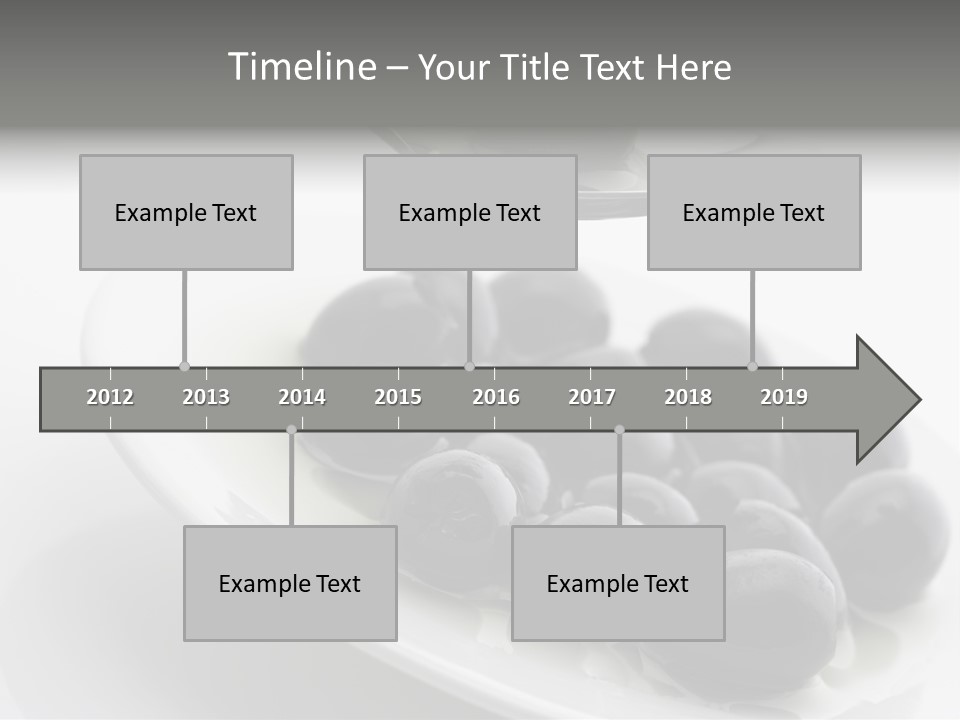 Timeline – Your Title Text Here

Example Text

Example Text

Example Text

2012 2013 2014 2015 2016 2017 2018 2019

Example Text

Example Text